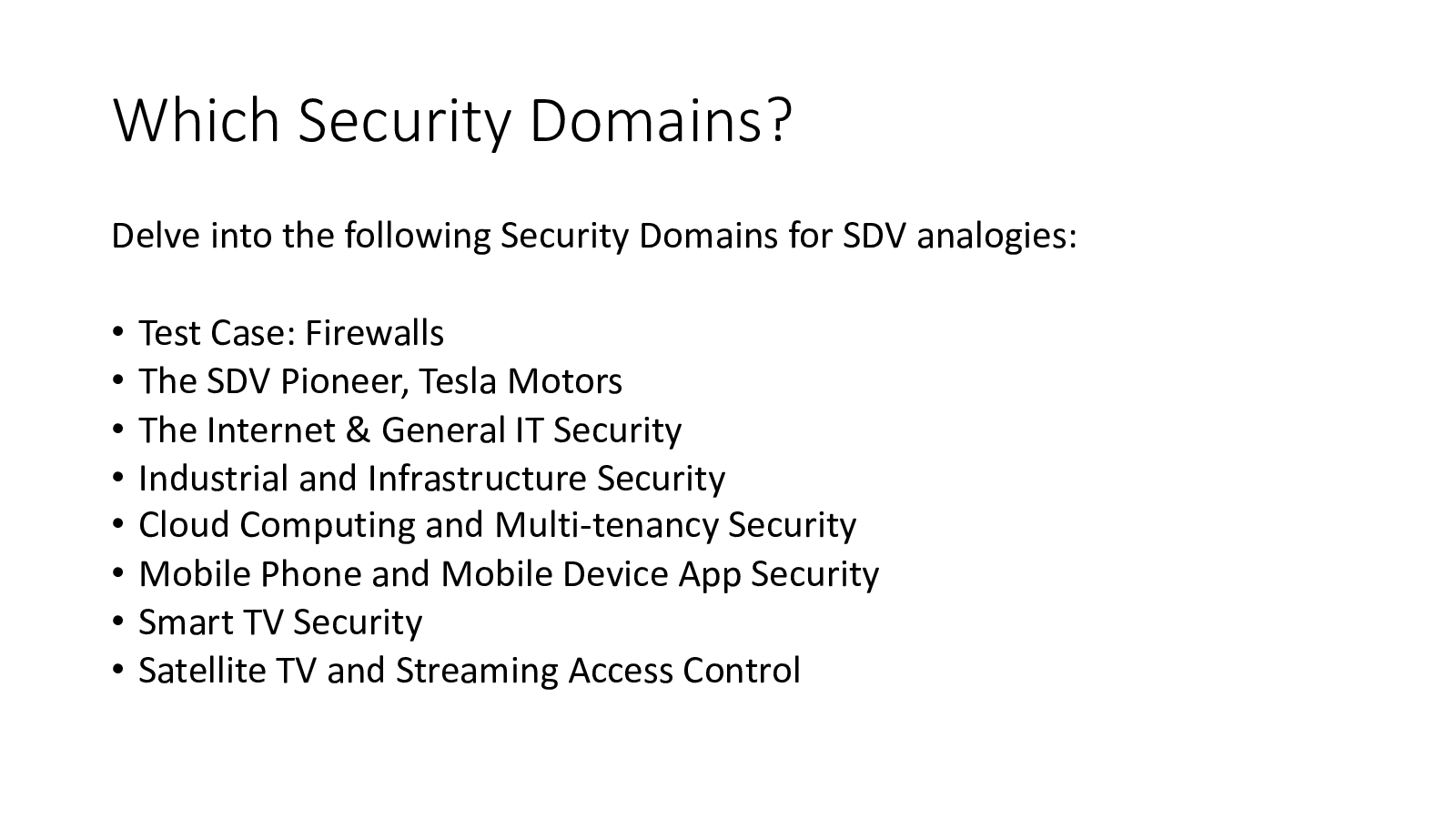 Which Security Domains?

Delve into the following Security Domains for SDV analogies:

• Test Case: Firewalls
• The SDV Pioneer, Tesla Motors
• The Internet & General IT Security
• Industrial and Infrastructure Security
• Cloud Computing and Multi-tenancy Security
• Mobile Phone and Mobile Device App Security
• Smart TV Security
• Satellite TV and Streaming Access Control